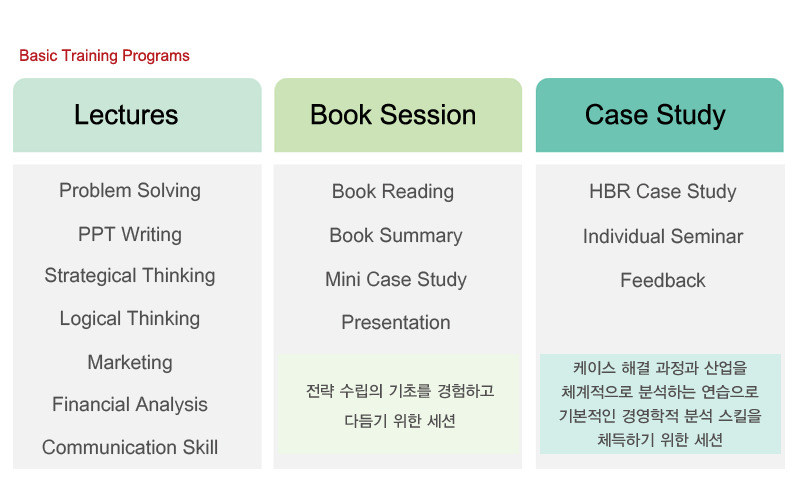 Basic Training Programs

Lectures

Problem Solving

PPT Writing

Strategical Thinking

Logical Thinking

Marketing

Financial Analysis

Communication Skill

Book Session

Book Reading

Book Summary

Mini Case Study

Presentation

전략 수립의 기초를 경험하고 다듬기 위한 세션

Case Study

HBR Case Study

Individual Seminar

Feedback

케이스 해결 과정과 산업을 체계적으로 분석하는 연습으로 기본적인 경영학적 분석 스킬을 체득하기 위한 세션